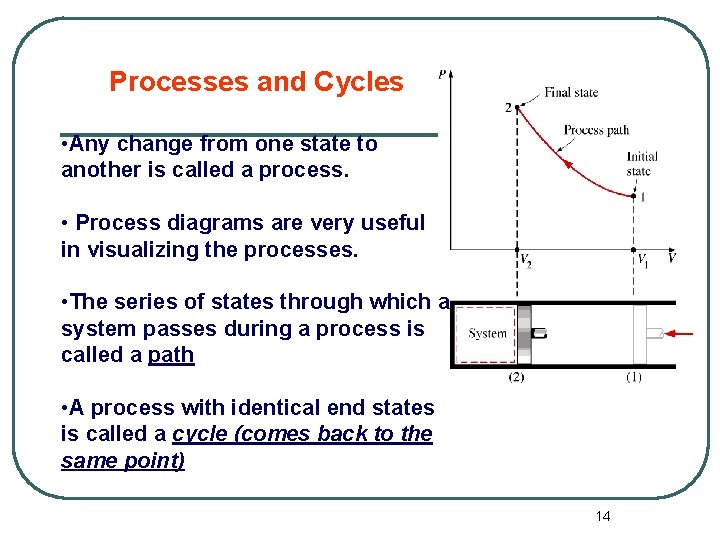 Processes and Cycles

•Any change from one state to another is called a process.

• Process diagrams are very useful in visualizing the processes.

•The series of states through which a system passes during a process is called a path

•A process with identical end states is called a cycle (comes back to the same point)

$P$

Final state

2

Process path

Initial state

1

$V_2$

$V_1$

$V$

System

(2)

(1)

14